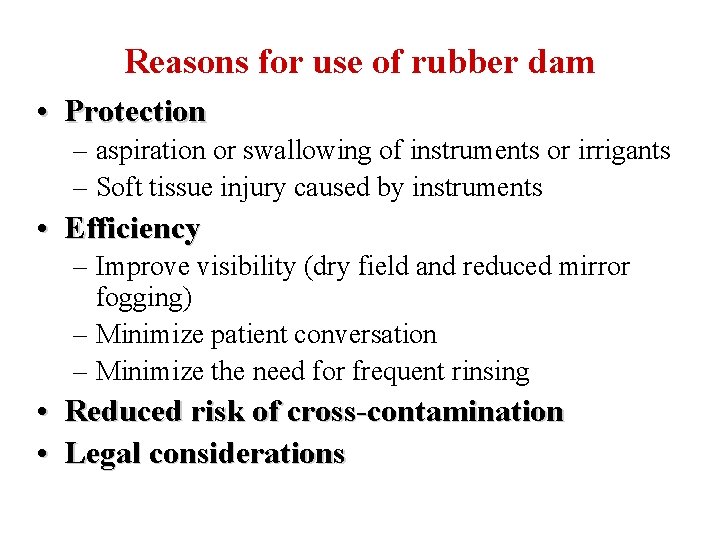 Reasons for use of rubber dam

• Protection
  – aspiration or swallowing of instruments or irrigants
  – Soft tissue injury caused by instruments
• Efficiency
  – Improve visibility (dry field and reduced mirror fogging)
  – Minimize patient conversation
  – Minimize the need for frequent rinsing
• Reduced risk of cross-contamination
• Legal considerations